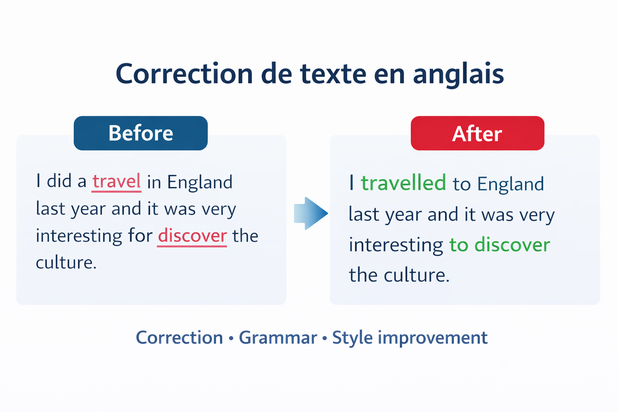 Correction de texte en anglais

Before

I did a travel in England last year and it was very interesting for discover the culture.

After

I travelled to England last year and it was very interesting to discover the culture.

Correction • Grammar • Style improvement